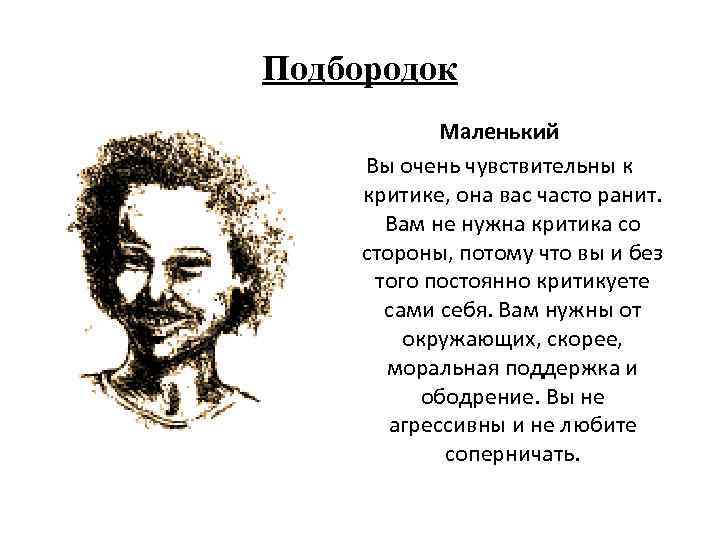 Подбородок

Маленький

Вы очень чувствительны к критике, она вас часто ранит. Вам не нужна критика со стороны, потому что вы и без того постоянно критикуете сами себя. Вам нужны от окружающих, скорее, моральная поддержка и ободрение. Вы не агрессивны и не любите соперничать.